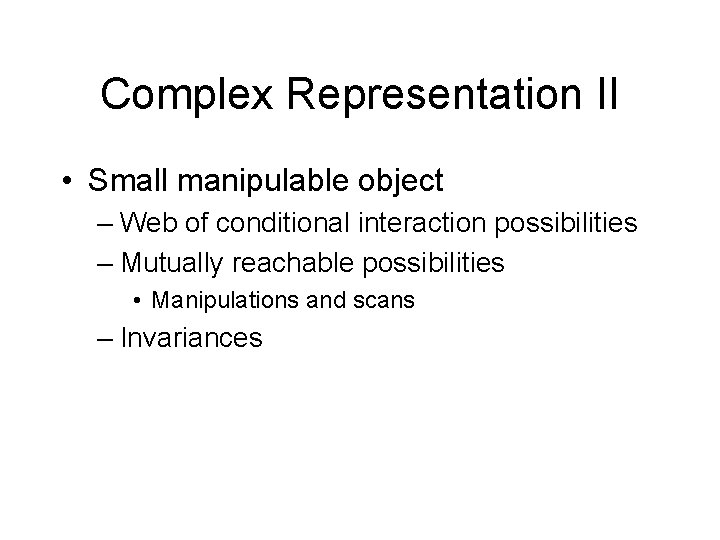 Complex Representation II

• Small manipulable object
– Web of conditional interaction possibilities
– Mutually reachable possibilities
• Manipulations and scans
– Invariances